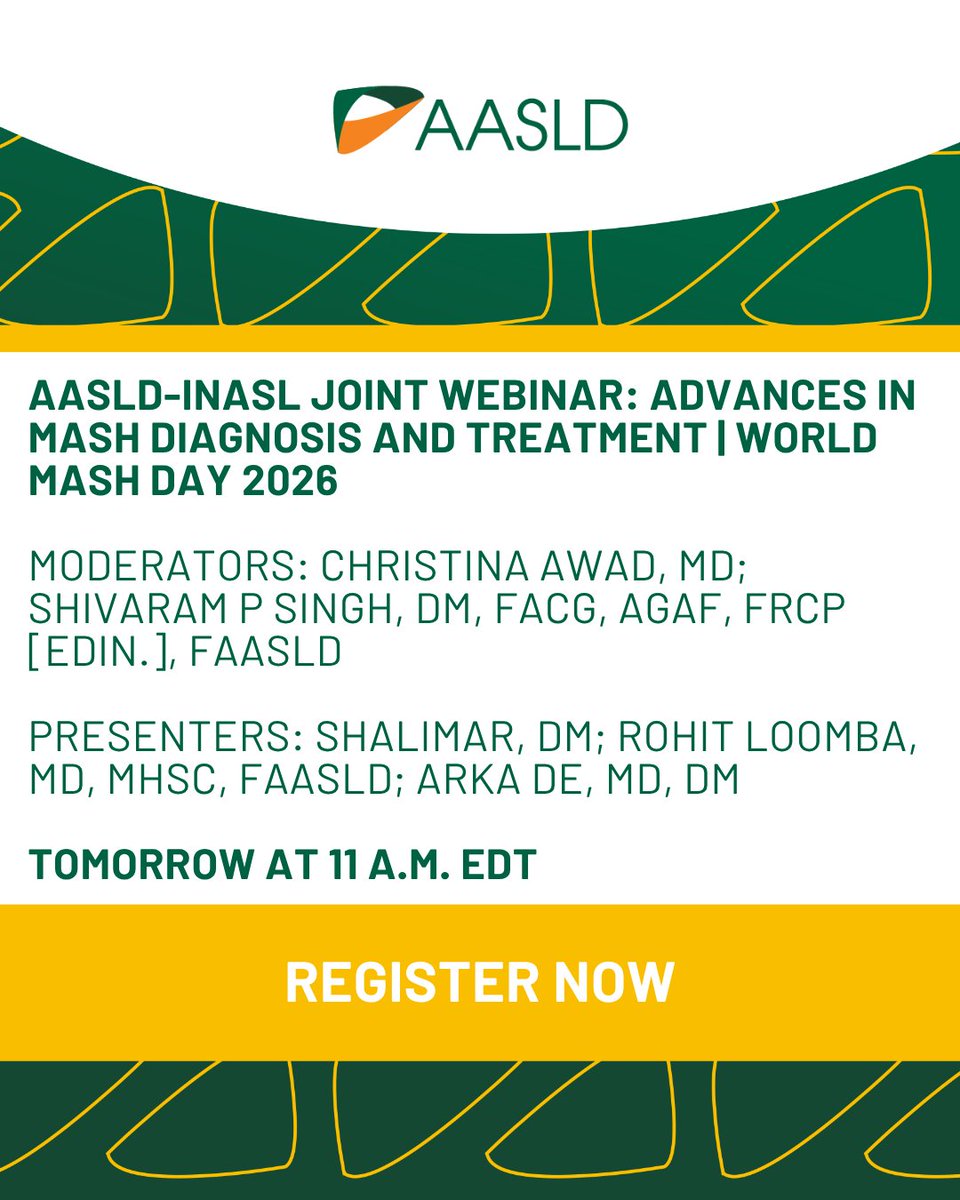 AASLD

AASLD-INASL JOINT WEBINAR: ADVANCES IN MASH DIAGNOSIS AND TREATMENT | WORLD MASH DAY 2026

MODERATORS: CHRISTINA AWAD, MD; SHIVARAM P SINGH, DM, FACG, AGAF, FRCP [EDIN.], FAASLD

PRESENTERS: SHALIMAR, DM; ROHIT LOOMBA, MD, MHSC, FAASLD; ARKA DE, MD, DM

TOMORROW AT 11 A.M. EDT

REGISTER NOW